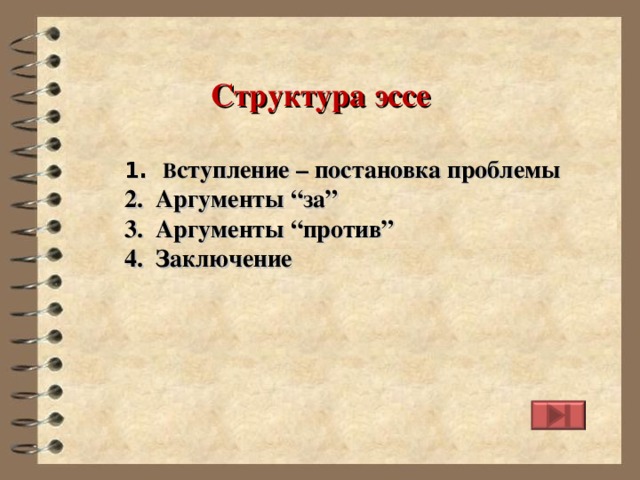 Структура эссе

1. Вступление – постановка проблемы
2. Аргументы “за”
3. Аргументы “против”
4. Заключение